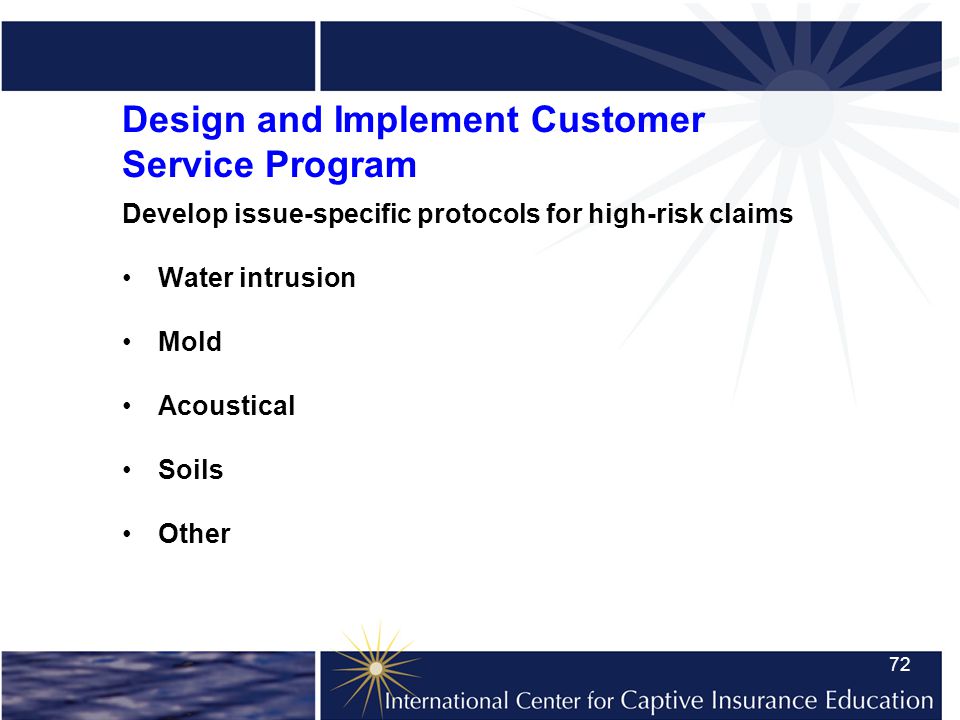 Design and Implement Customer Service Program

Develop issue-specific protocols for high-risk claims

• Water intrusion

• Mold

• Acoustical

• Soils

• Other

72

International Center for Captive Insurance Education